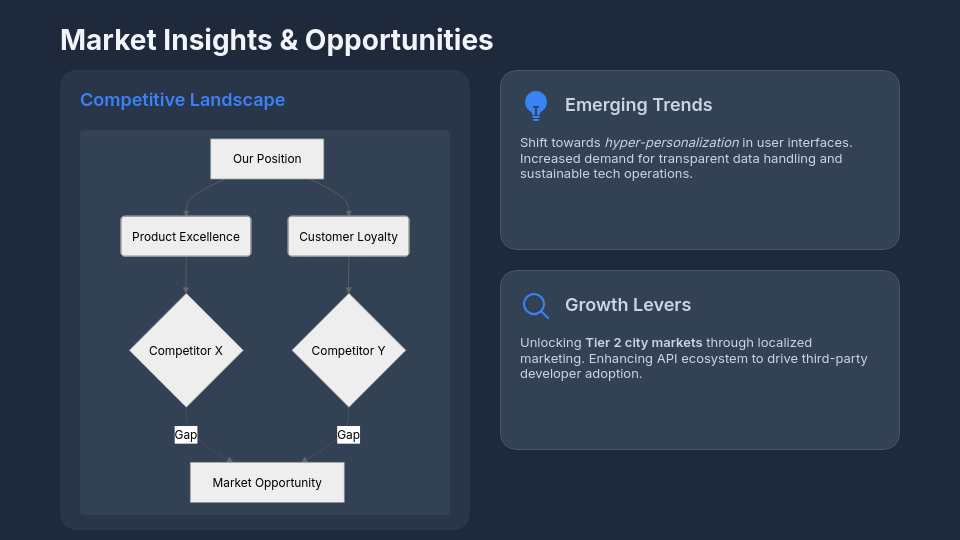 Market Insights & Opportunities

Competitive Landscape

Our Position

Product Excellence

Customer Loyalty

Competitor X

Competitor Y

Gap

Gap

Market Opportunity

Emerging Trends

Shift towards hyper-personalization in user interfaces. Increased demand for transparent data handling and sustainable tech operations.

Growth Levers

Unlocking Tier 2 city markets through localized marketing. Enhancing API ecosystem to drive third-party developer adoption.